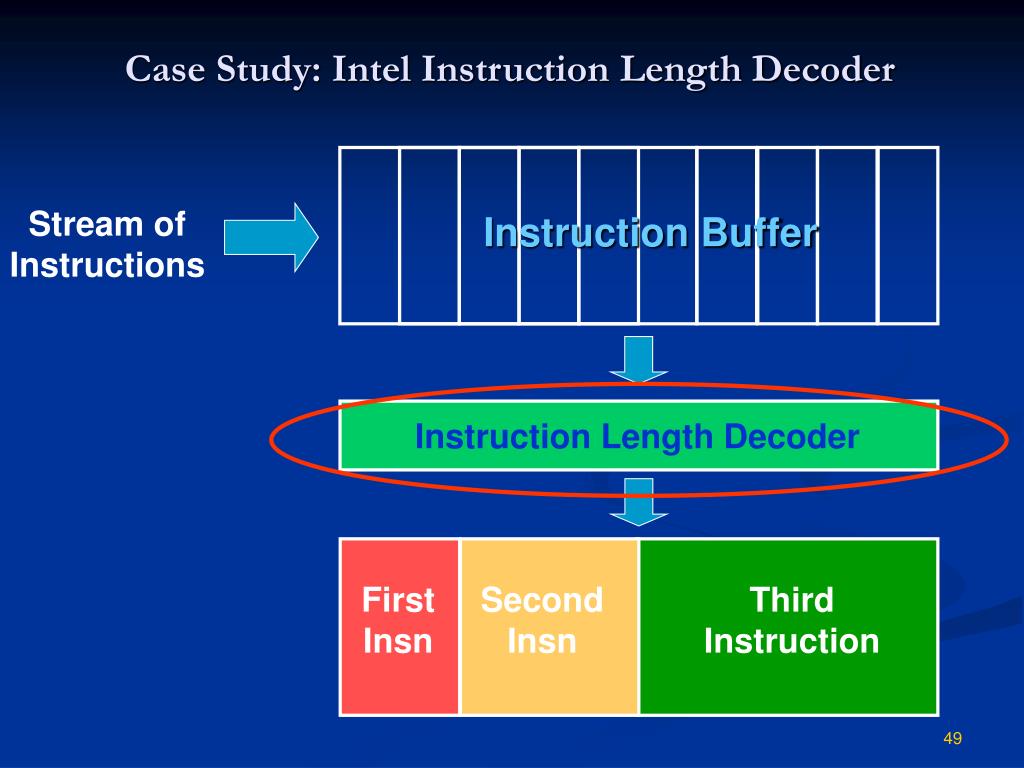 Case Study: Intel Instruction Length Decoder

Stream of Instructions

Instruction Buffer

Instruction Length Decoder

First Insn

Second Insn

Third Instruction

49